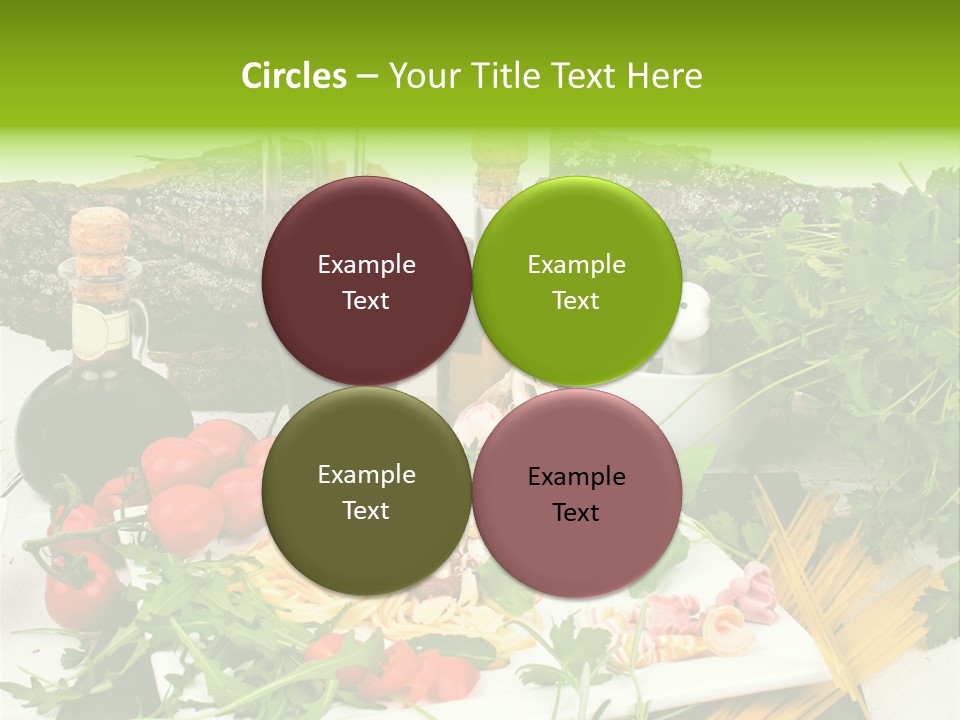 Circles – Your Title Text Here

Example Text

Example Text

Example Text

Example Text